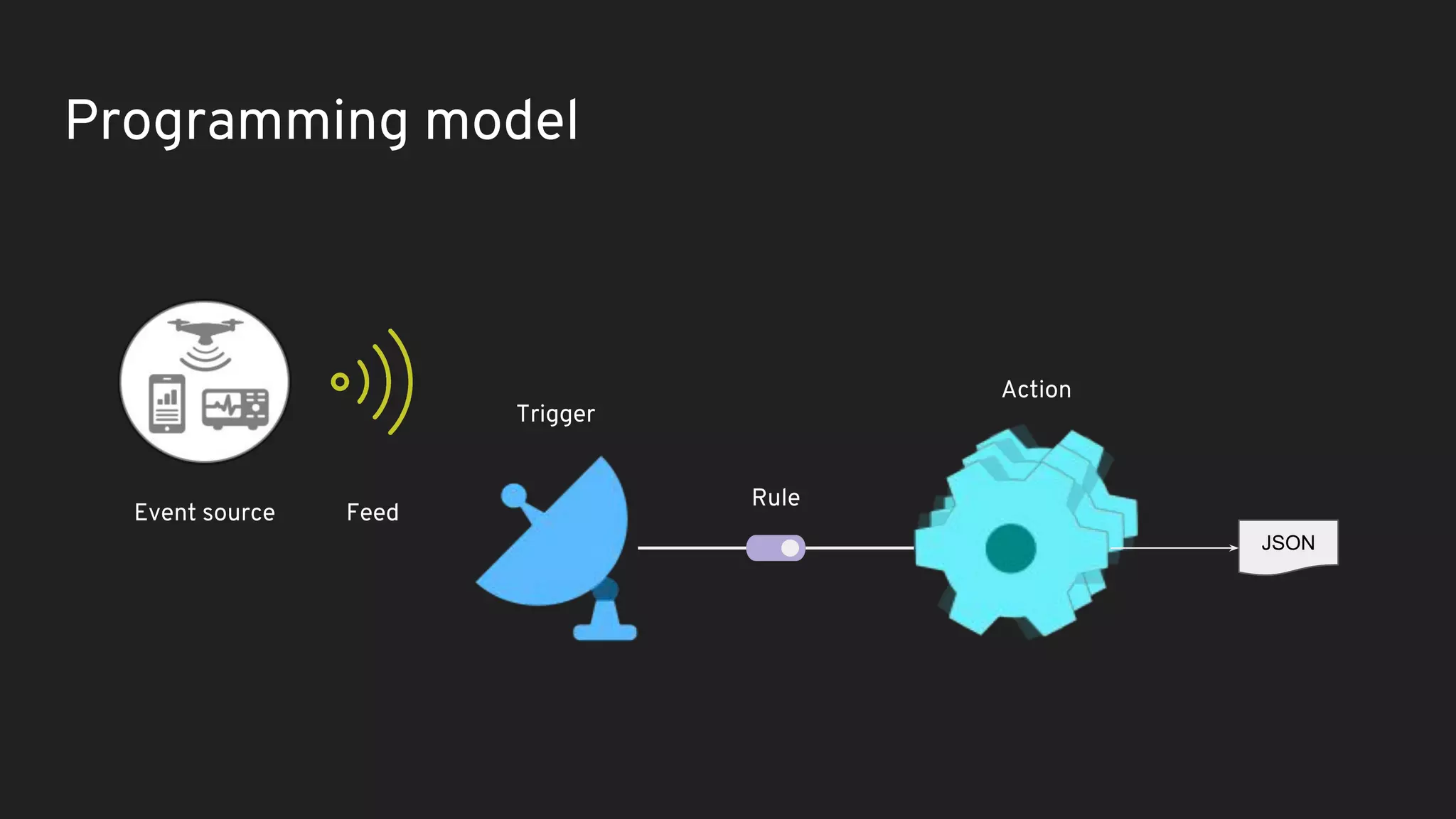 Programming model

Event source

Feed

Trigger

Rule

Action

JSON